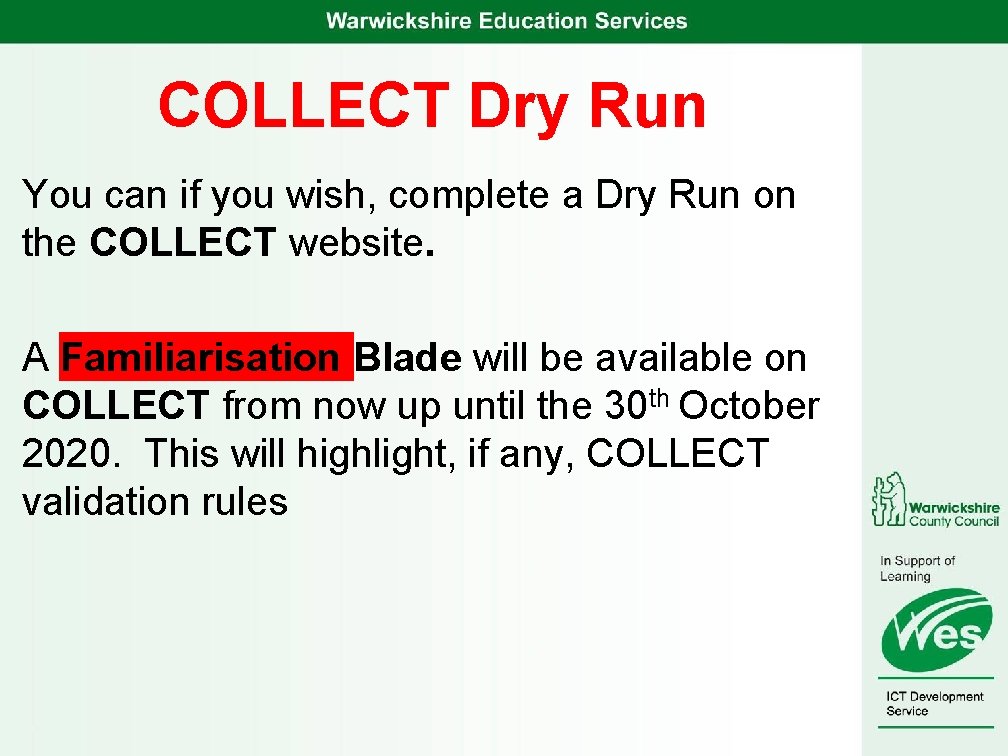 Warwickshire Education Services

COLLECT Dry Run

You can if you wish, complete a Dry Run on the COLLECT website.

A Familiarisation Blade will be available on COLLECT from now up until the 30th October 2020. This will highlight, if any, COLLECT validation rules

Warwickshire County Council

In Support of Learning

Wes

ICT Development Service